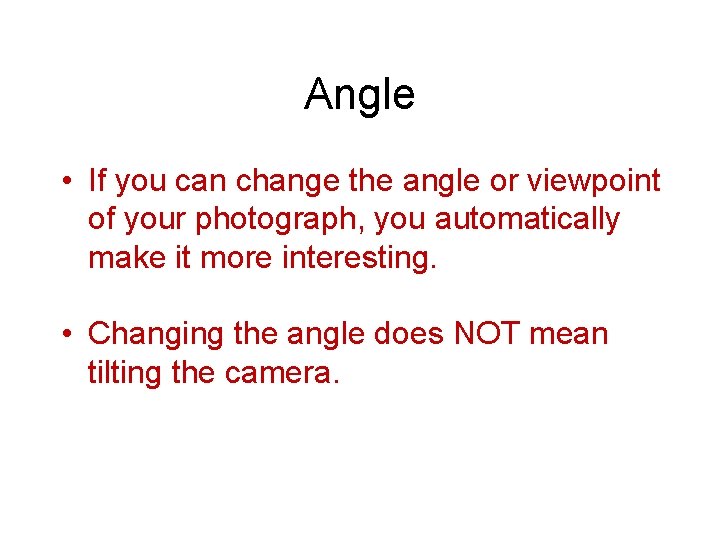 Angle

• If you can change the angle or viewpoint of your photograph, you automatically make it more interesting.

• Changing the angle does NOT mean tilting the camera.